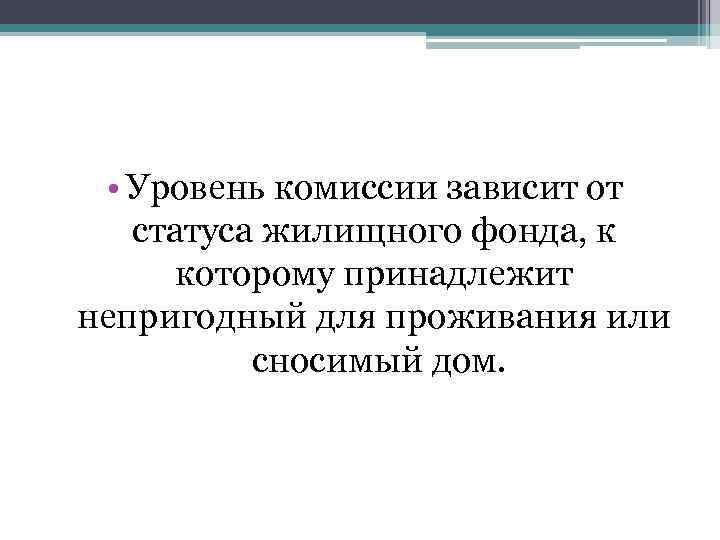 • Уровень комиссии зависит от статуса жилищного фонда, к которому принадлежит непригодный для проживания или сносимый дом.